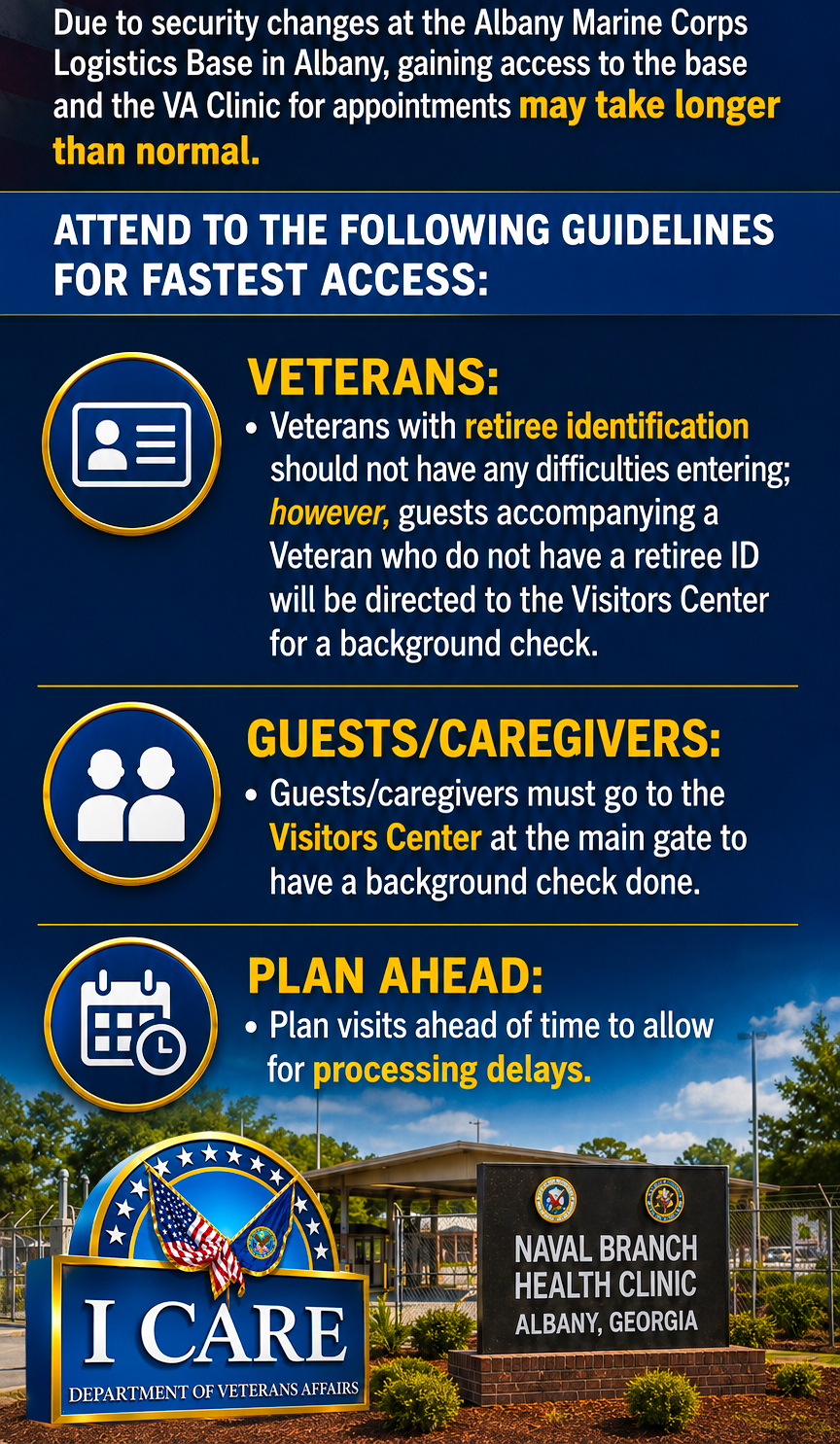 Due to security changes at the Albany Marine Corps Logistics Base in Albany, gaining access to the base and the VA Clinic for appointments may take longer than normal.

ATTEND TO THE FOLLOWING GUIDELINES FOR FASTEST ACCESS:

VETERANS:
• Veterans with retiree identification should not have any difficulties entering; however, guests accompanying a Veteran who do not have a retiree ID will be directed to the Visitors Center for a background check.

GUESTS/CAREGIVERS:
• Guests/caregivers must go to the Visitors Center at the main gate to have a background check done.

PLAN AHEAD:
• Plan visits ahead of time to allow for processing delays.

I CARE
DEPARTMENT OF VETERANS AFFAIRS

NAVAL BRANCH HEALTH CLINIC
ALBANY, GEORGIA